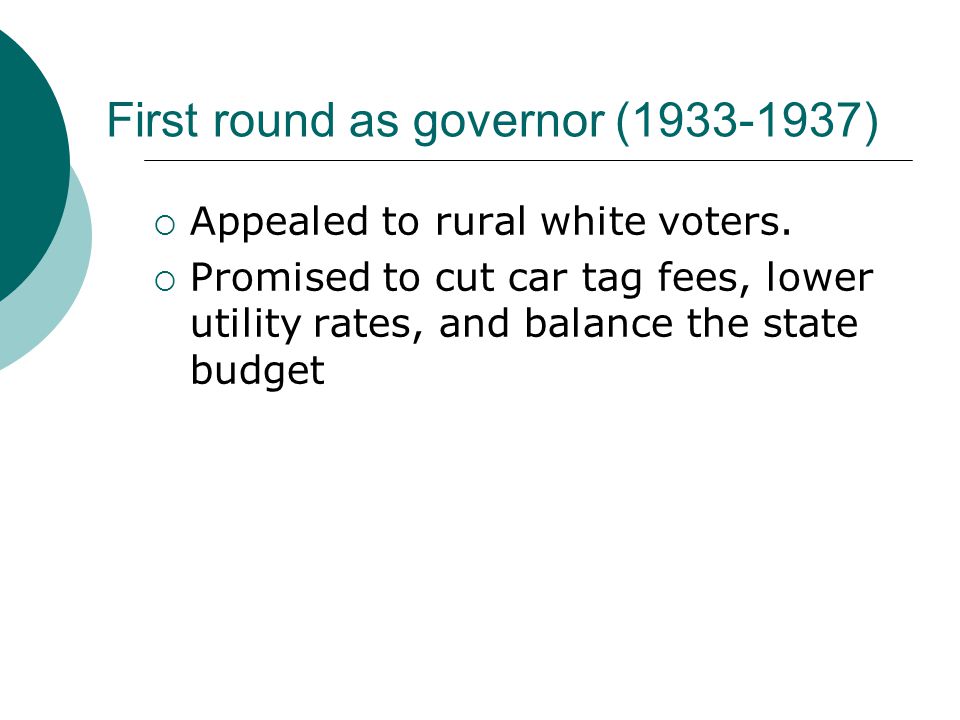 First round as governor (1933-1937)

○ Appealed to rural white voters.
○ Promised to cut car tag fees, lower utility rates, and balance the state budget